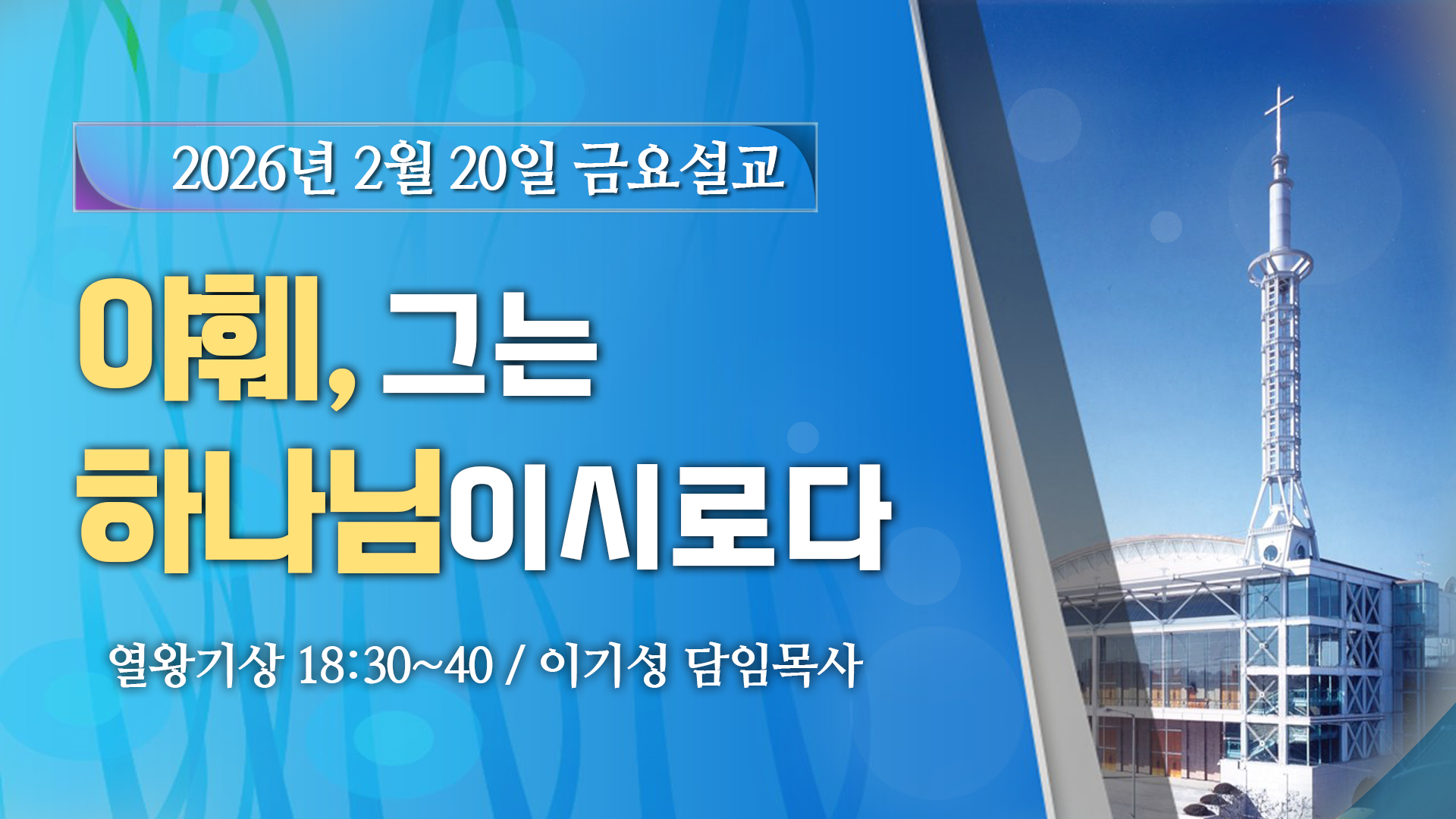 2026년 2월 20일 금요설교

야훼, 그는 하나님이시로다

열왕기상 18:30~40 / 이기성 담임목사